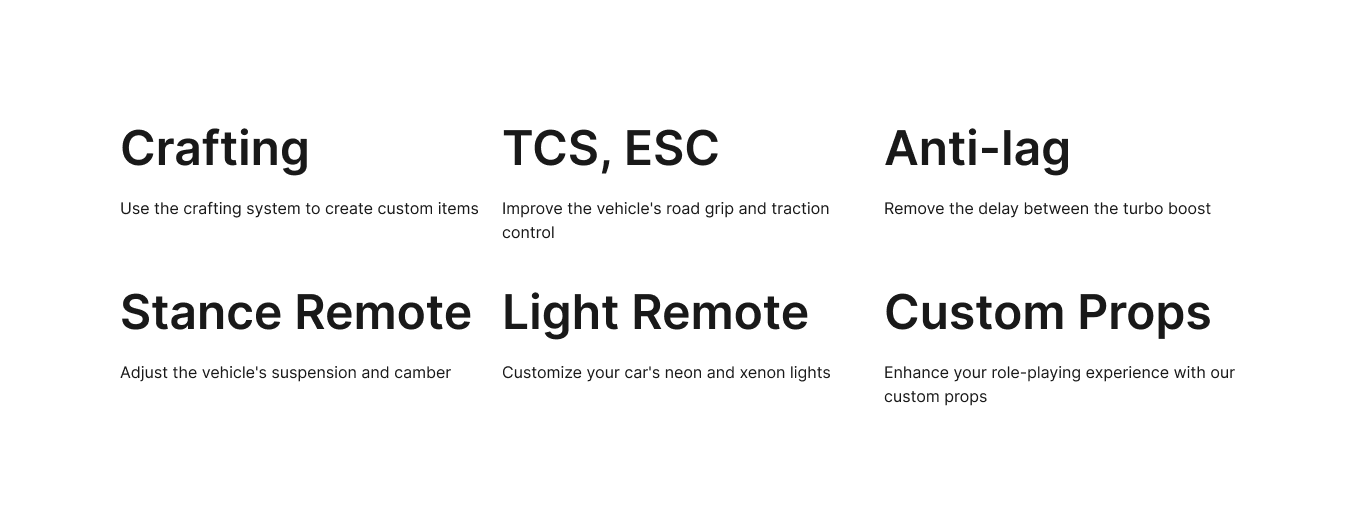 Crafting

Use the crafting system to create custom items

TCS, ESC

Improve the vehicle's road grip and traction control

Anti-lag

Remove the delay between the turbo boost

Stance Remote

Adjust the vehicle's suspension and camber

Light Remote

Customize your car's neon and xenon lights

Custom Props

Enhance your role-playing experience with our custom props